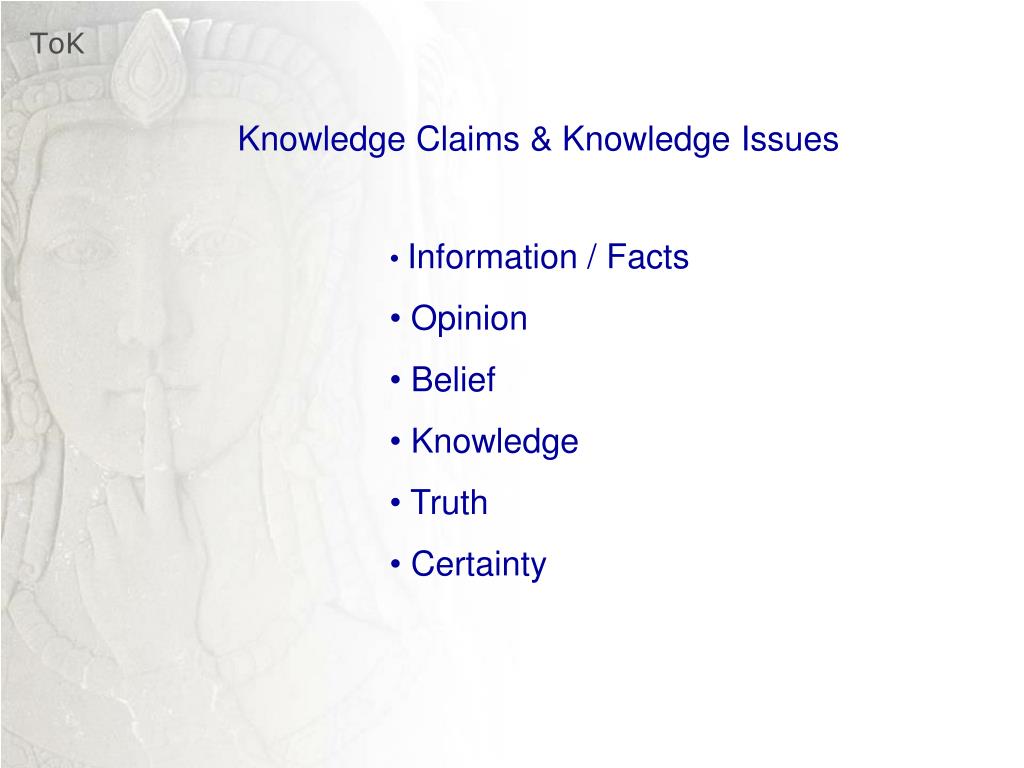 ToK

Knowledge Claims & Knowledge Issues

• Information / Facts
• Opinion
• Belief
• Knowledge
• Truth
• Certainty